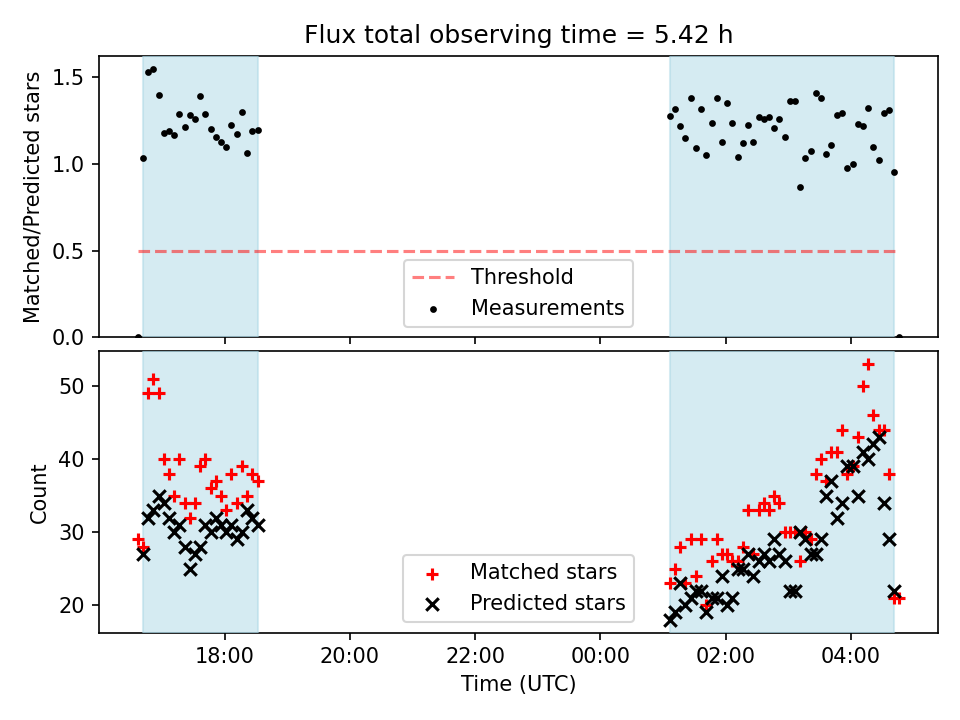 Flux total observing time = 5.42 h

Matched/Predicted stars

1.5
1.0
0.5
0.0

Threshold
Measurements

Count

50
40
30
20

Matched stars
Predicted stars

18:00
20:00
22:00
00:00
02:00
04:00

Time (UTC)